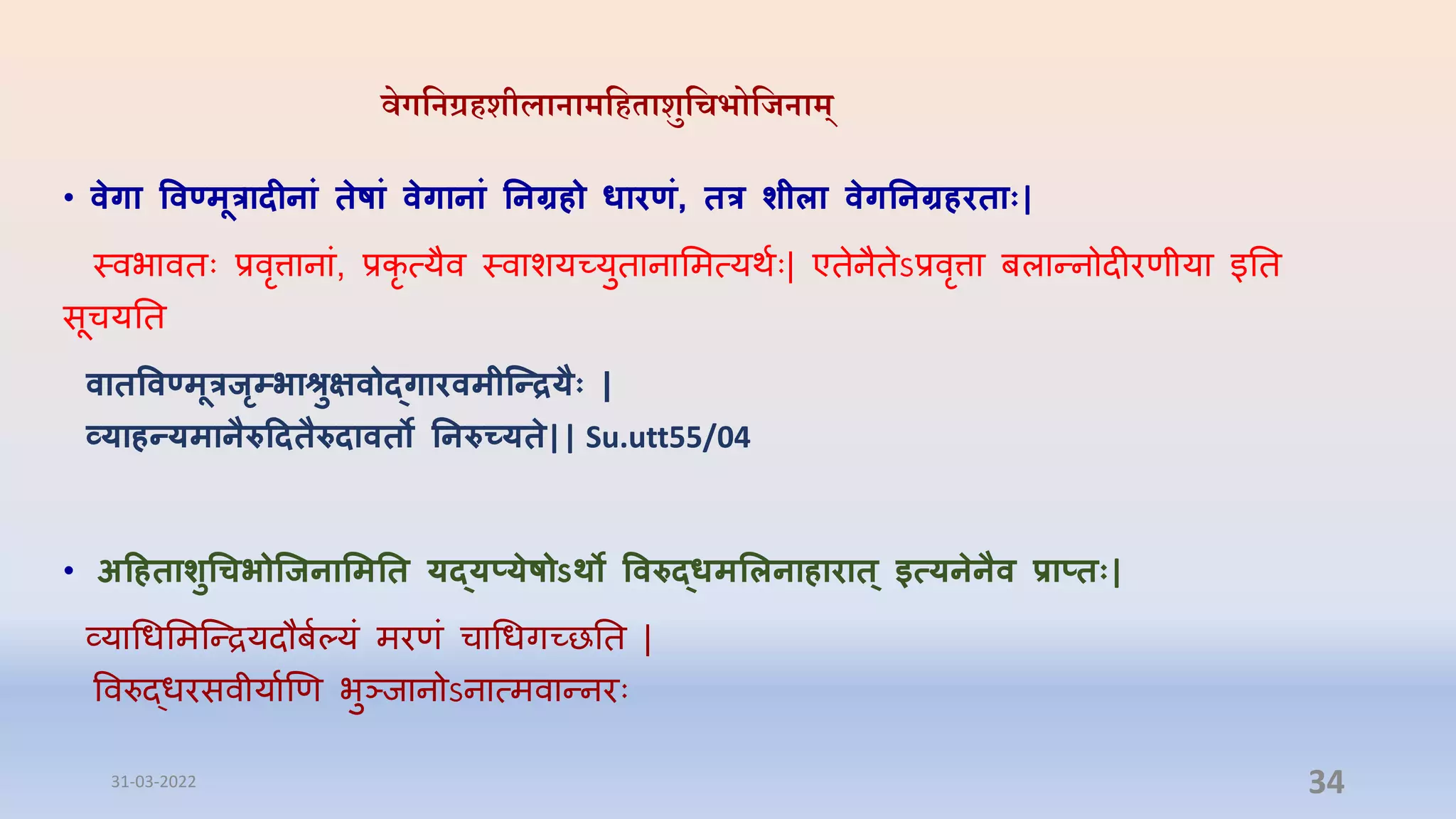 वेगनिग्रहशीलानामहिताशुचिभोजिनाम्

• वेगा विण्मूत्रादीनां तेषां वेगानां निग्रहो धारणं, तत्र शीला वेगनिग्रहरताः|

स्वभावतः प्रवृत्तानां, प्रकृत्यैव स्वाशयच्युतानामित्यर्थः| एतेनैतेऽप्रवृत्ता बलान्नोदीरणीया इति सूचयति

वातविण्मूत्रजृम्भाश्रुक्षवोद्गारवमीन्द्रियैः |
व्याहन्यमानैरुदितैरुदावर्तो निरुच्यते|| Su.utt55/04

• अहिताशुचिभोजिनामिति यद्यप्येषोऽर्थो विरुद्धमलिनाहारात् इत्यनेनैव प्राप्तः|

व्याधिमिन्द्रियदौर्बल्यं मरणं चाधिगच्छति |
विरुद्धरसवीर्याणि भुञ्जानोऽनात्मवान्नरः

31-03-2022

34